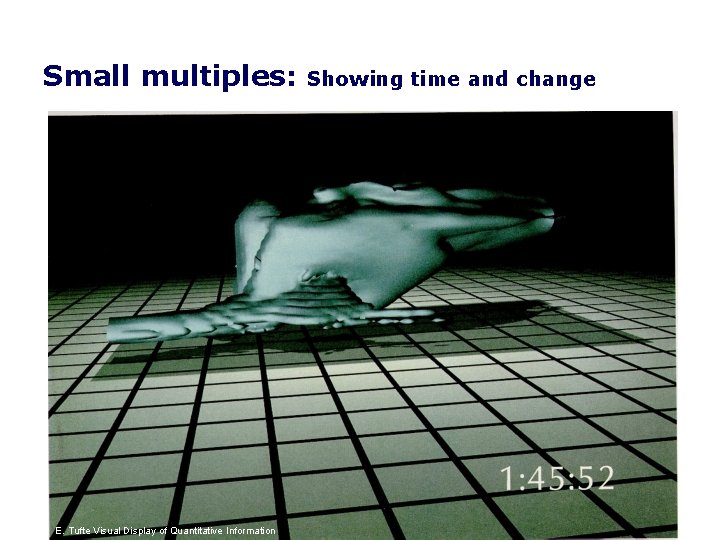 Small multiples: Showing time and change

1:45:52

E. Tufte Visual Display of Quantitative Information